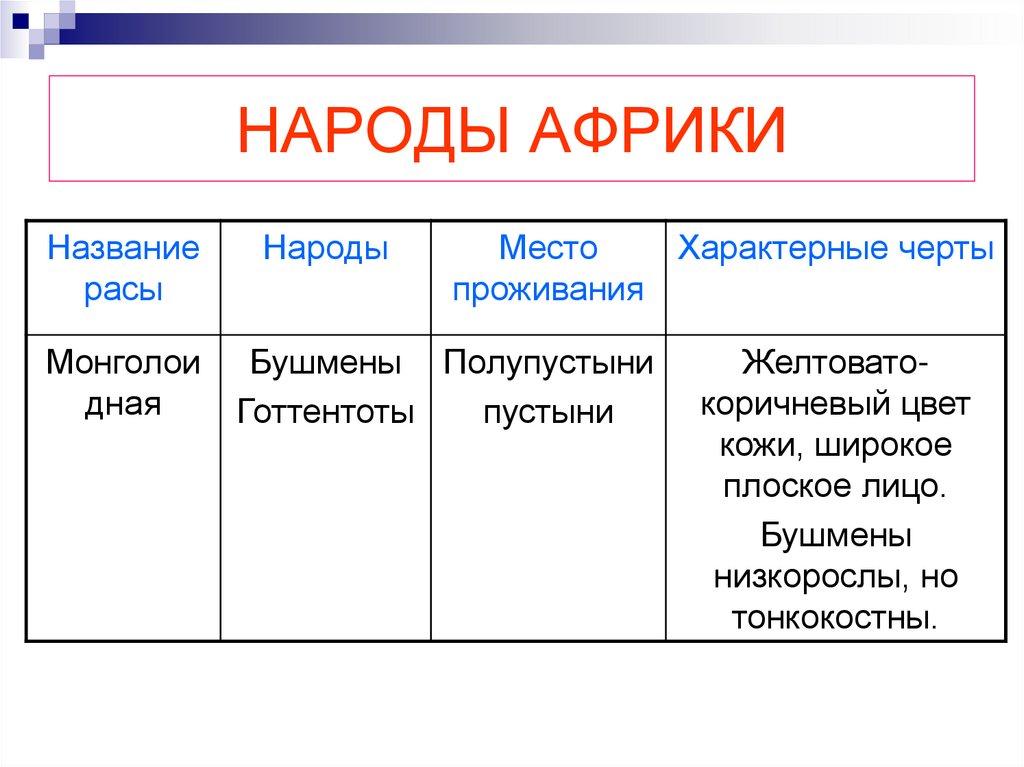 НАРОДЫ АФРИКИ

| Название расы | Народы | Место проживания | Характерные черты |
|---|---|---|---|
| Монголоидная | Бушмены Готтентоты | Полупустыни пустыни | Желтовато-коричневый цвет кожи, широкое плоское лицо. Бушмены низкорослы, но тонкокостны. |